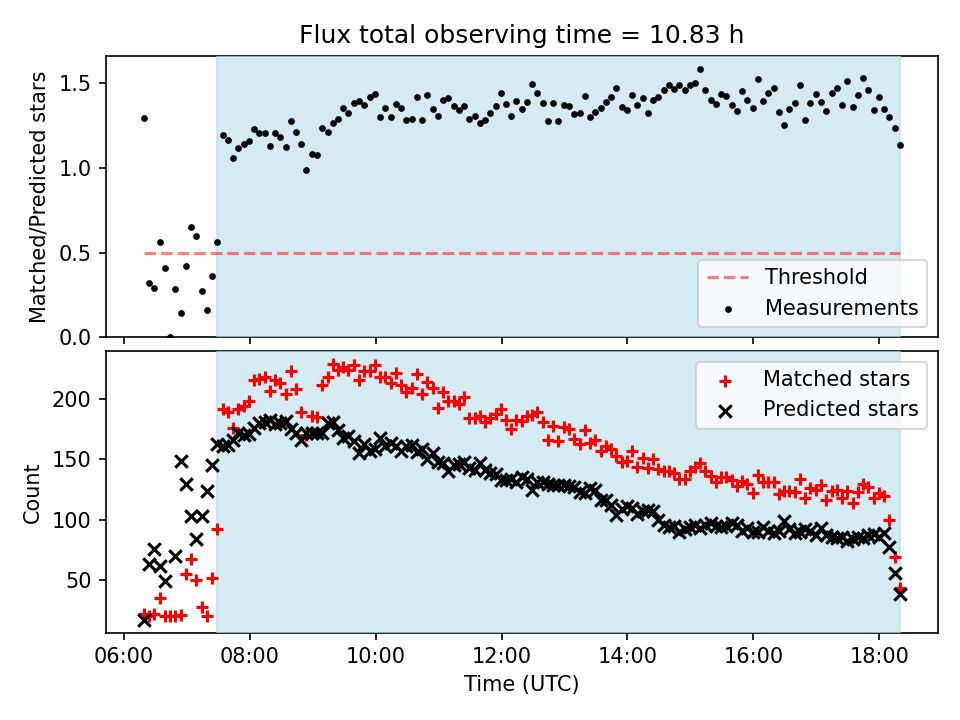 Flux total observing time = 10.83 h

Matched/Predicted stars

1.5
1.0
0.5
0.0

Threshold
Measurements

Count

200
150
100
50

Matched stars
Predicted stars

06:00
08:00
10:00
12:00
14:00
16:00
18:00

Time (UTC)